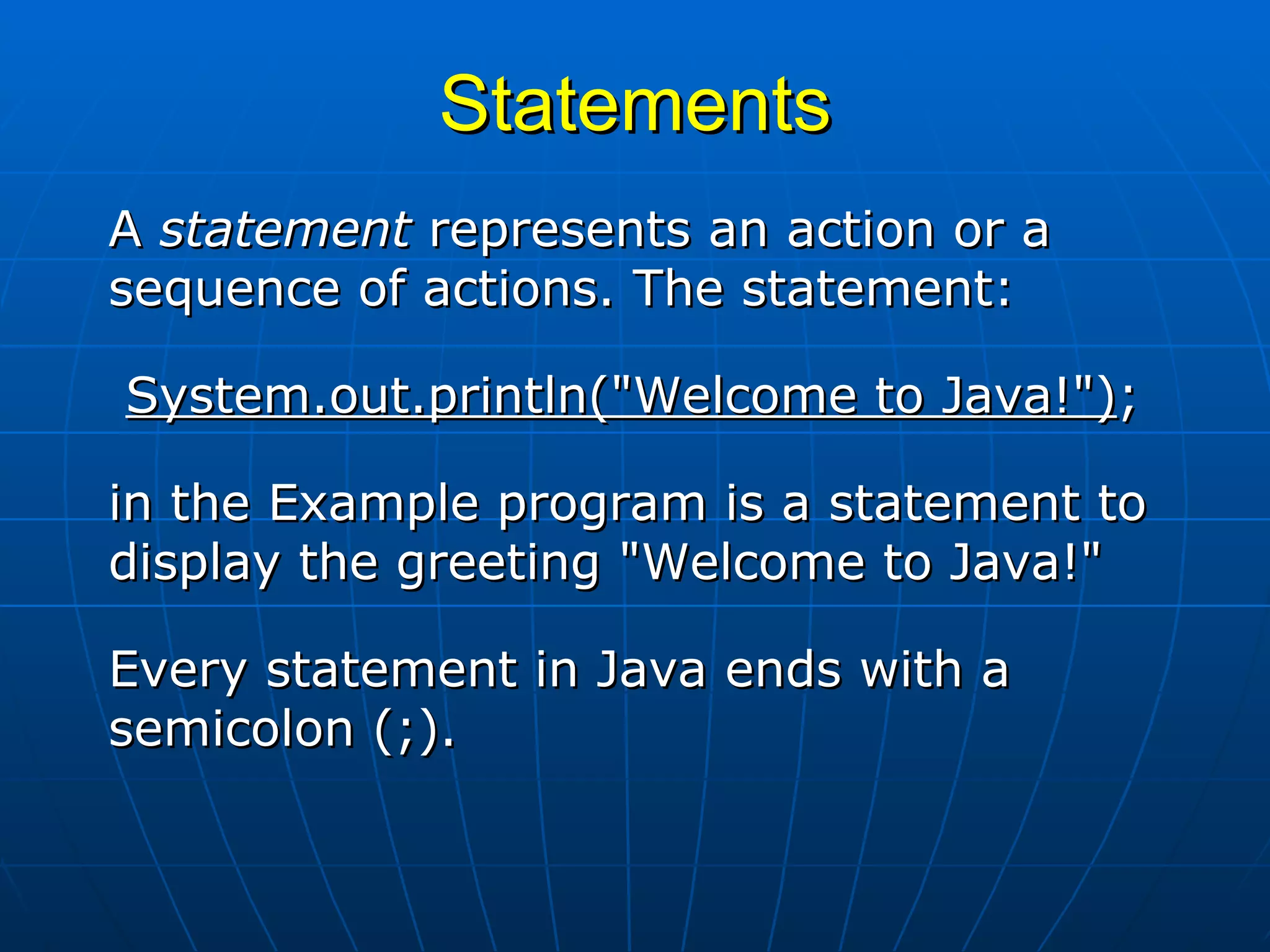 Statements

A statement represents an action or a sequence of actions. The statement:

System.out.println("Welcome to Java!");

in the Example program is a statement to display the greeting "Welcome to Java!"

Every statement in Java ends with a semicolon (;).